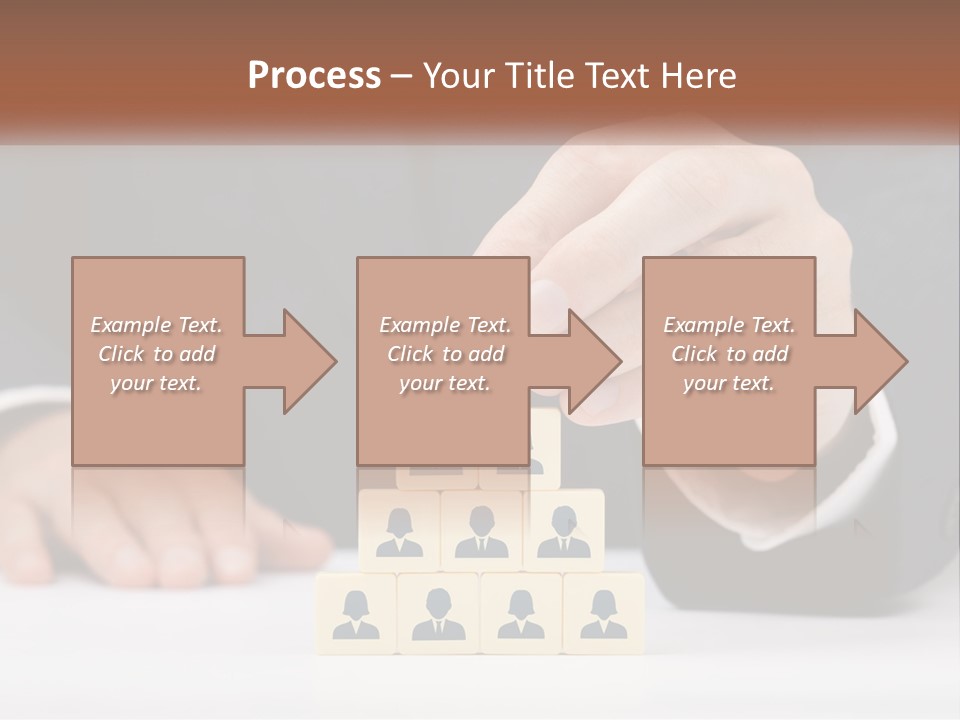 Process – Your Title Text Here

Example Text. Click to add your text.

Example Text. Click to add your text.

Example Text. Click to add your text.